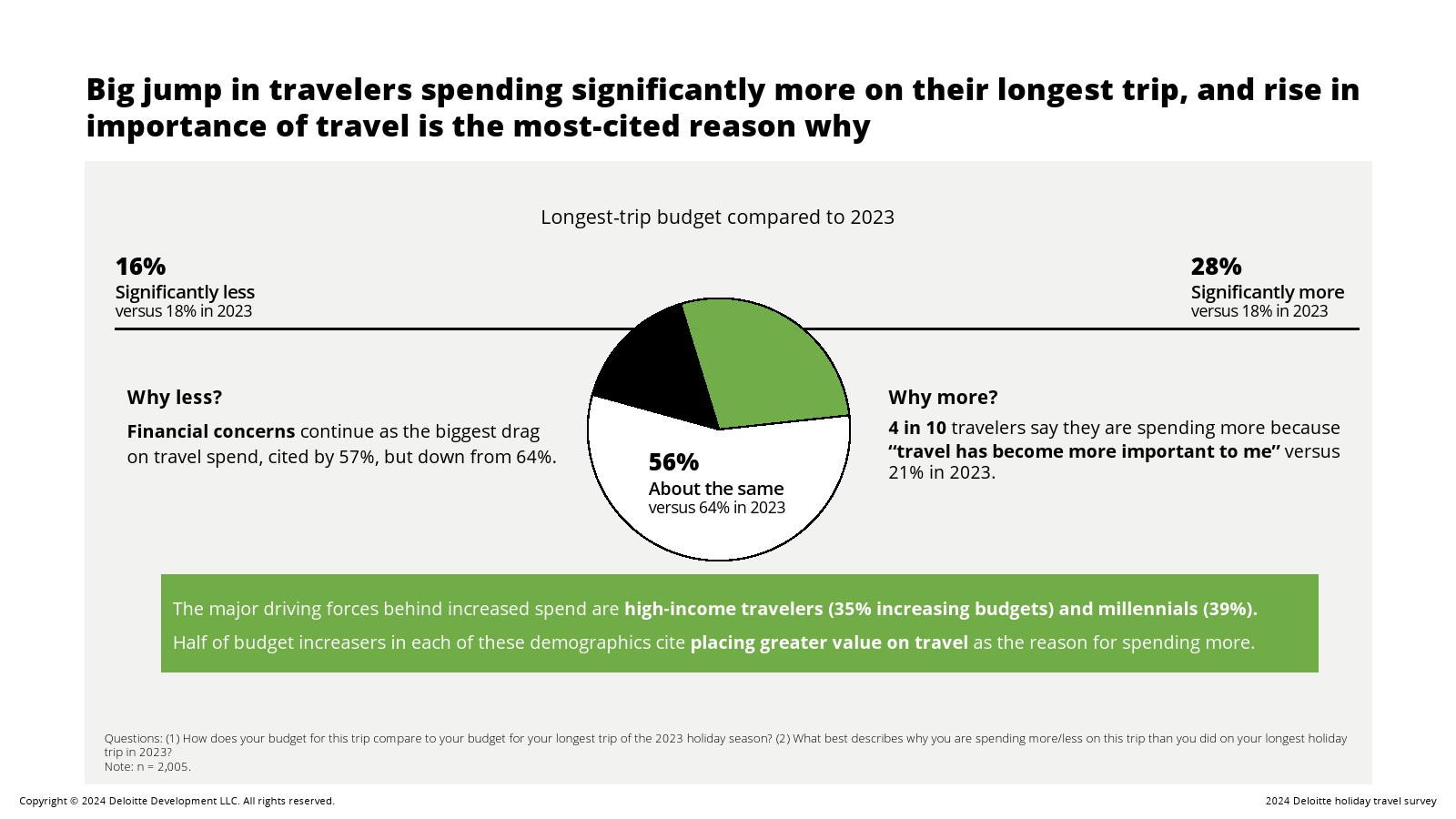 Big jump in travelers spending significantly more on their longest trip, and rise in importance of travel is the most-cited reason why

Longest-trip budget compared to 2023

16%
Significantly less
versus 18% in 2023

28%
Significantly more
versus 18% in 2023

Why less?

Financial concerns continue as the biggest drag on travel spend, cited by 57%, but down from 64%.

56%
About the same
versus 64% in 2023

Why more?

4 in 10 travelers say they are spending more because "travel has become more important to me" versus 21% in 2023.

The major driving forces behind increased spend are high-income travelers (35% increasing budgets) and millennials (39%).

Half of budget increasers in each of these demographics cite placing greater value on travel as the reason for spending more.

Questions: (1) How does your budget for this trip compare to your budget for your longest trip of the 2023 holiday season? (2) What best describes why you are spending more/less on this trip than you did on your longest holiday trip in 2023?
Note: n = 2,005.

Copyright © 2024 Deloitte Development LLC. All rights reserved.

2024 Deloitte holiday travel survey